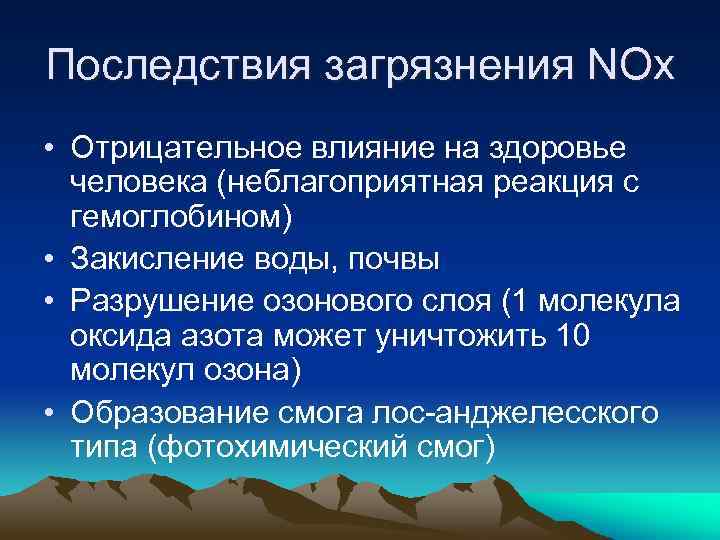 Последствия загрязнения NOx

• Отрицательное влияние на здоровье человека (неблагоприятная реакция с гемоглобином)
• Закисление воды, почвы
• Разрушение озонового слоя (1 молекула оксида азота может уничтожить 10 молекул озона)
• Образование смога лос-анджелесского типа (фотохимический смог)